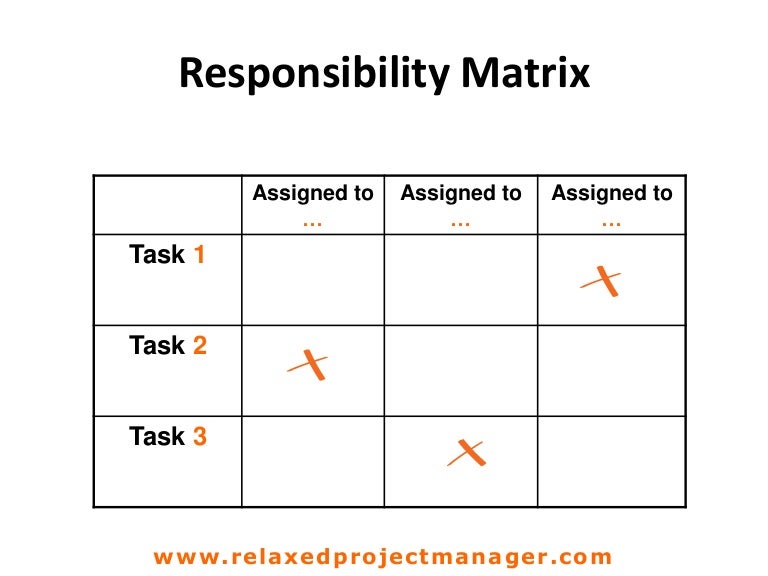 Responsibility Matrix

| | Assigned to … | Assigned to … | Assigned to … |
|---|---|---|---|
| Task 1 | | | X |
| Task 2 | X | | |
| Task 3 | | X | |

www.relaxedprojectmanager.com